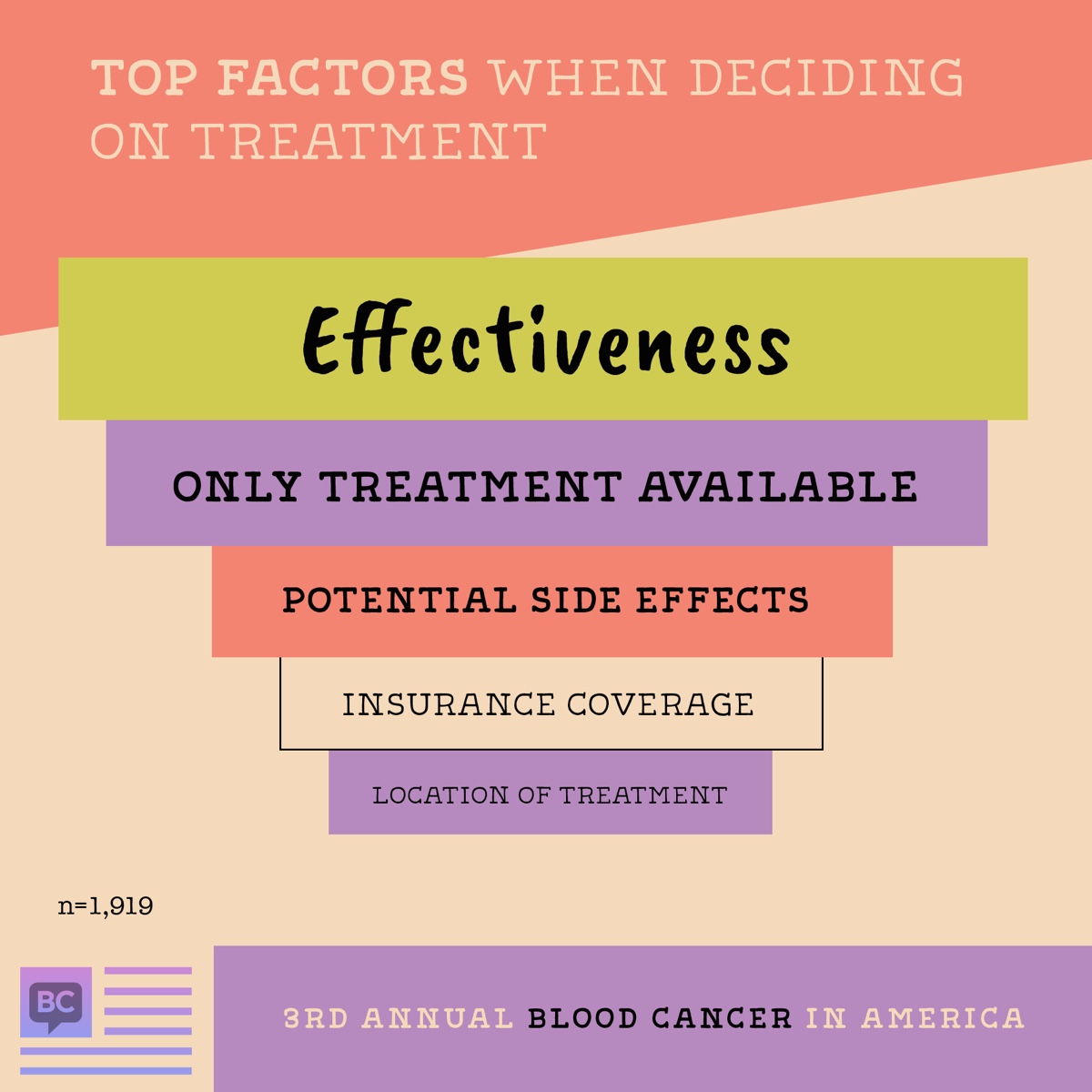 TOP FACTORS WHEN DECIDING ON TREATMENT

Effectiveness

ONLY TREATMENT AVAILABLE

POTENTIAL SIDE EFFECTS

INSURANCE COVERAGE

LOCATION OF TREATMENT

n=1,919

BC

3RD ANNUAL BLOOD CANCER IN AMERICA